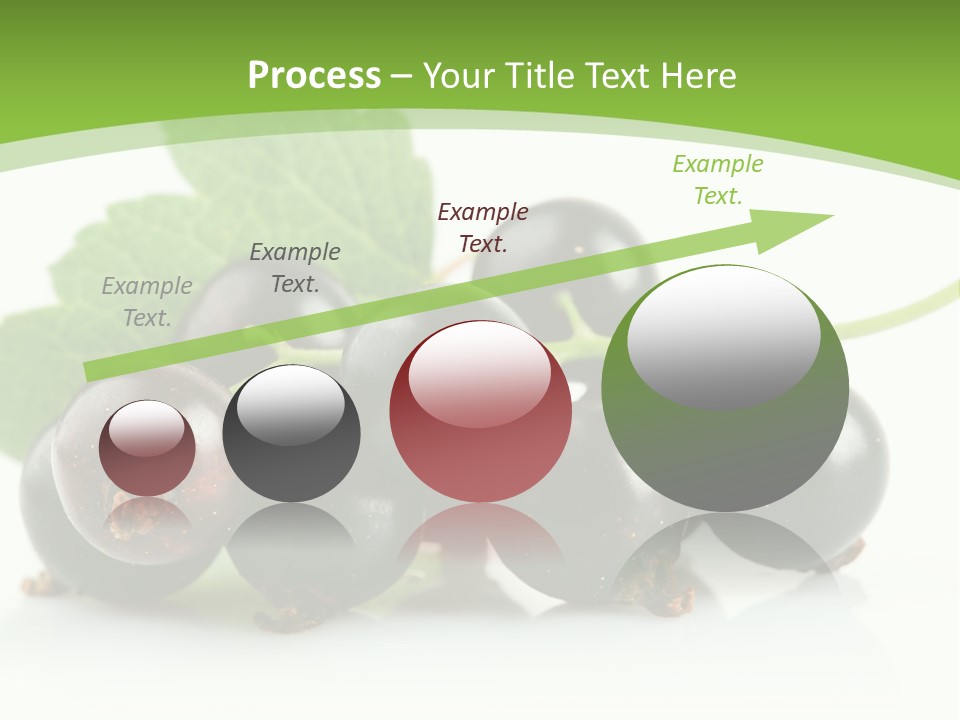 Process – Your Title Text Here

Example Text.

Example Text.

Example Text.

Example Text.